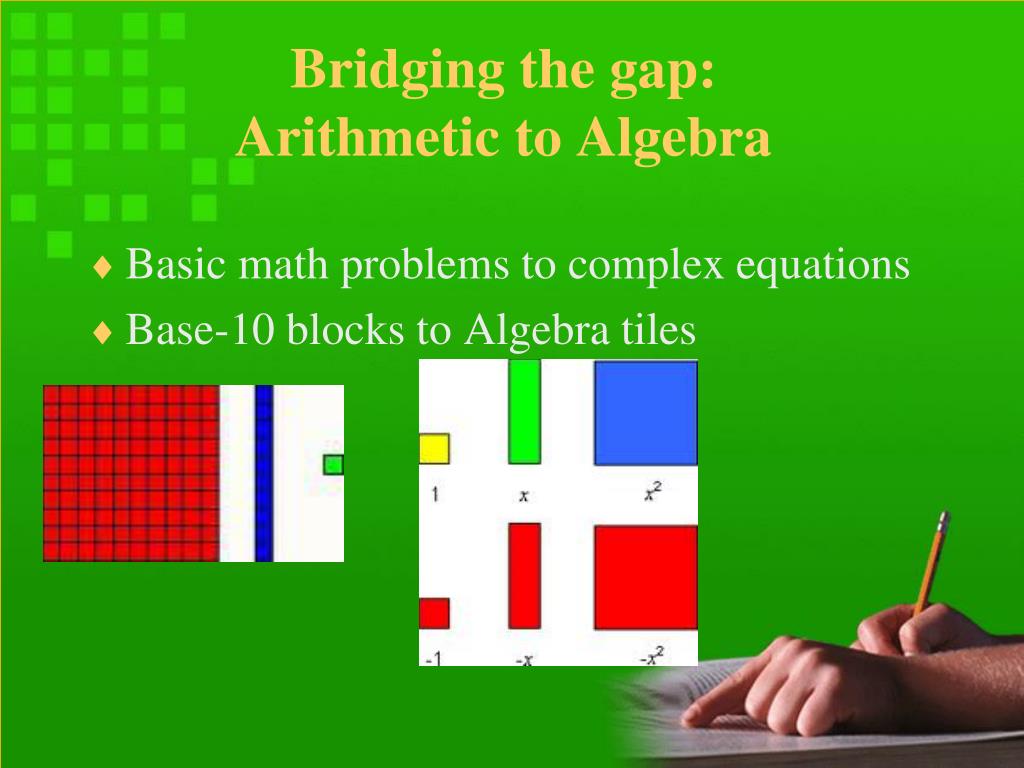 Bridging the gap:
Arithmetic to Algebra

♦ Basic math problems to complex equations
♦ Base-10 blocks to Algebra tiles

1
$x$
$x^2$
-1
$-x$
$-x^2$